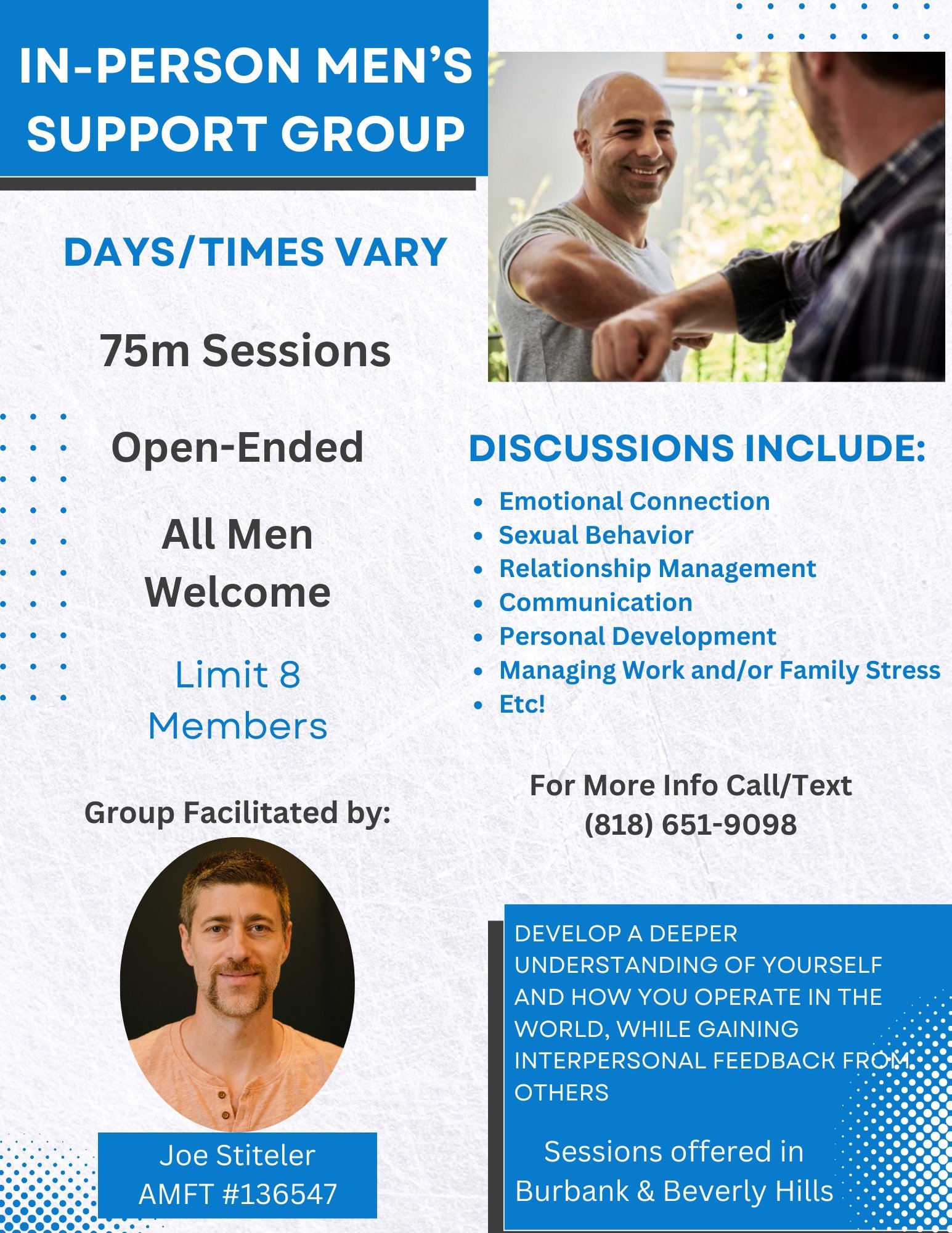 IN-PERSON MEN'S SUPPORT GROUP

DAYS/TIMES VARY

75m Sessions

Open-Ended

All Men Welcome

Limit 8 Members

Group Facilitated by:

Joe Stiteler
AMFT #136547

DISCUSSIONS INCLUDE:

- Emotional Connection
- Sexual Behavior
- Relationship Management
- Communication
- Personal Development
- Managing Work and/or Family Stress
- Etc!

For More Info Call/Text
(818) 651-9098

DEVELOP A DEEPER UNDERSTANDING OF YOURSELF AND HOW YOU OPERATE IN THE WORLD, WHILE GAINING INTERPERSONAL FEEDBACK FROM OTHERS

Sessions offered in Burbank & Beverly Hills